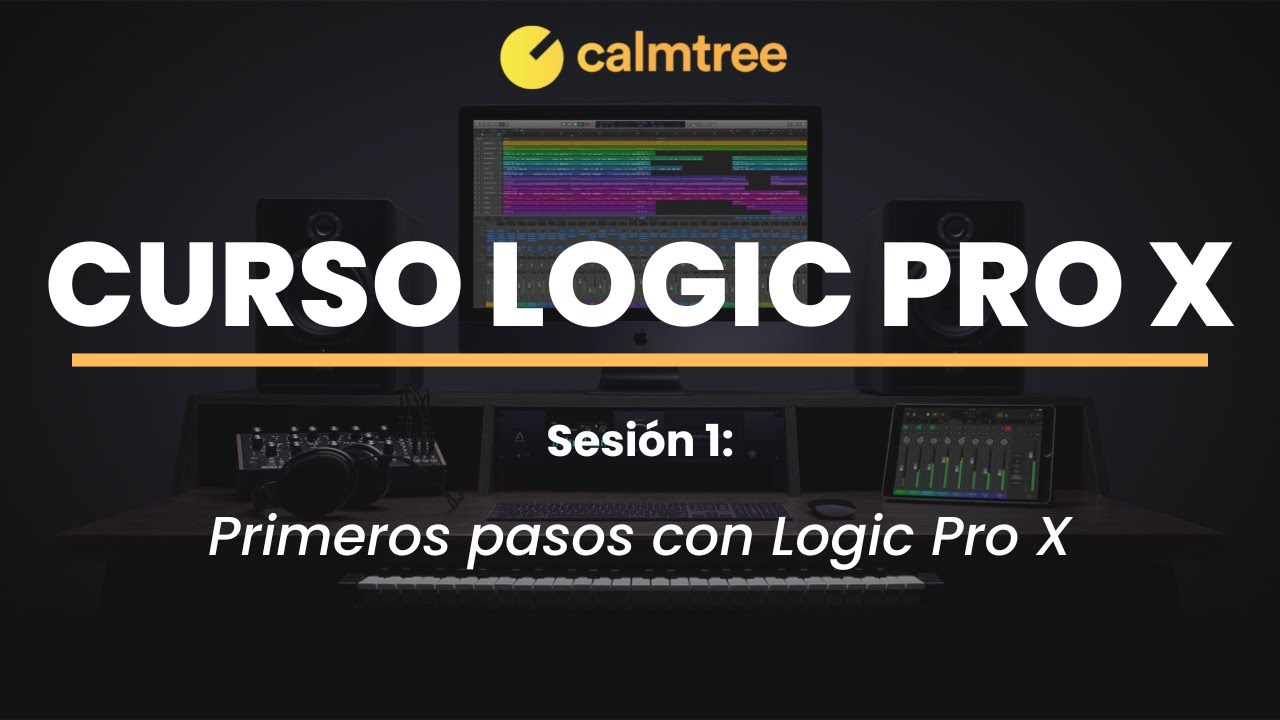 calmtree

CURSO LOGIC PRO X

Sesión 1:

Primeros pasos con Logic Pro X